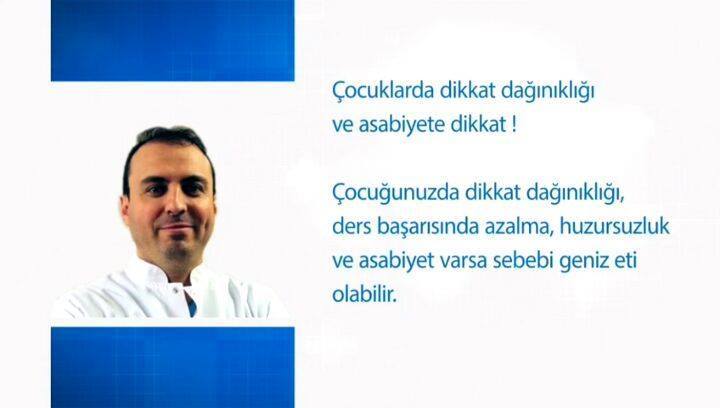 Çocuklarda dikkat dağınıklığı ve asabiyete dikkat !

Çocuğunuzda dikkat dağınıklığı, ders başarısında azalma, huzursuzluk ve asabiyet varsa sebebi geniz eti olabilir.